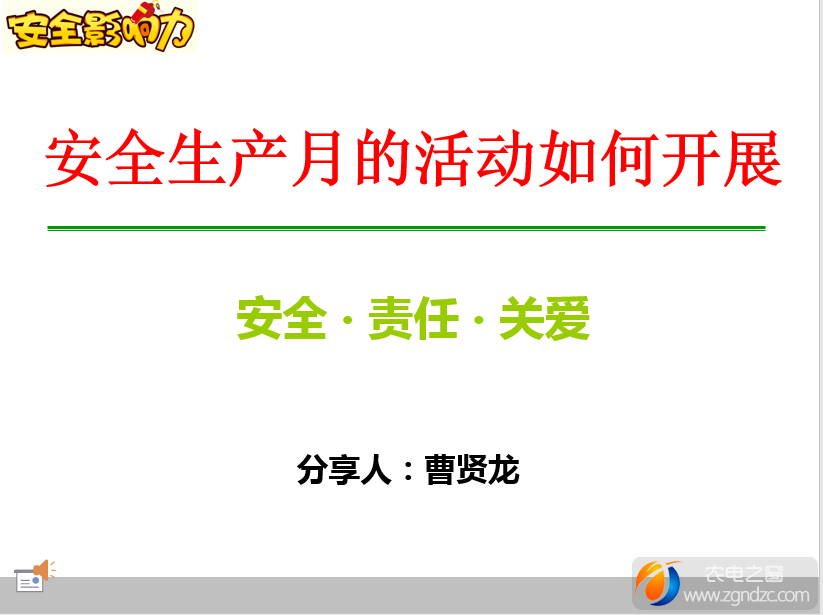 安全影响力

安全生产月的活动如何开展

安全 · 责任 · 关爱

分享人：曹贤龙

农电之窗
www.zgndzc.com